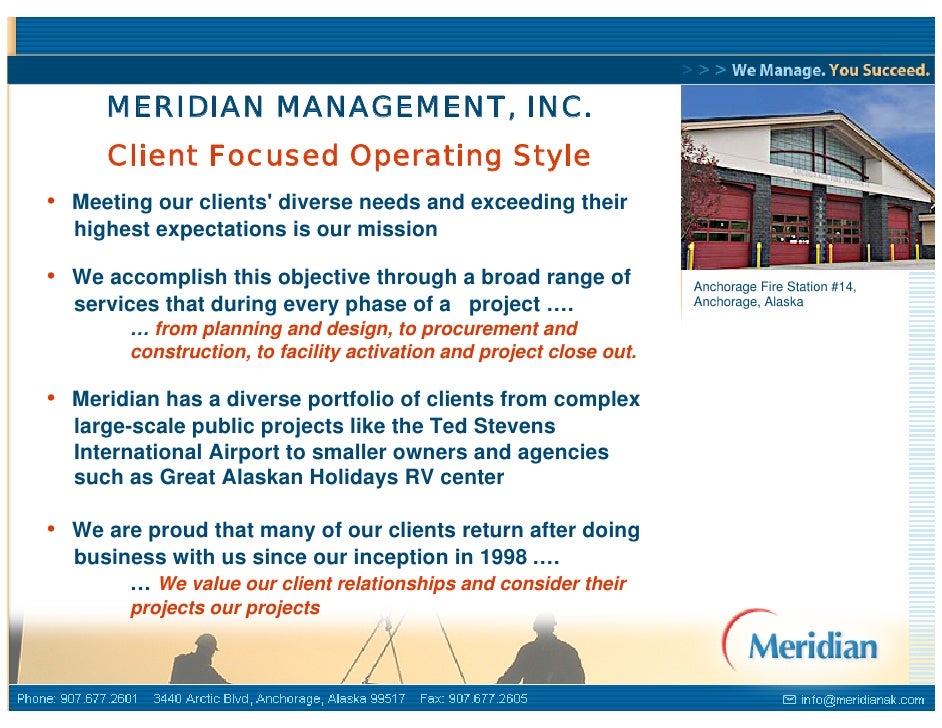 > > > We Manage. You Succeed.

MERIDIAN MANAGEMENT, INC.

Client Focused Operating Style

• Meeting our clients' diverse needs and exceeding their highest expectations is our mission

• We accomplish this objective through a broad range of services that during every phase of a project ….
… from planning and design, to procurement and construction, to facility activation and project close out.

• Meridian has a diverse portfolio of clients from complex large-scale public projects like the Ted Stevens International Airport to smaller owners and agencies such as Great Alaskan Holidays RV center

• We are proud that many of our clients return after doing business with us since our inception in 1998 ….
… We value our client relationships and consider their projects our projects

Anchorage Fire Station #14, Anchorage, Alaska

Meridian

Phone: 907.677.2601 3440 Arctic Blvd, Anchorage, Alaska 99517 Fax: 907.677.2605

info@meridianak.com